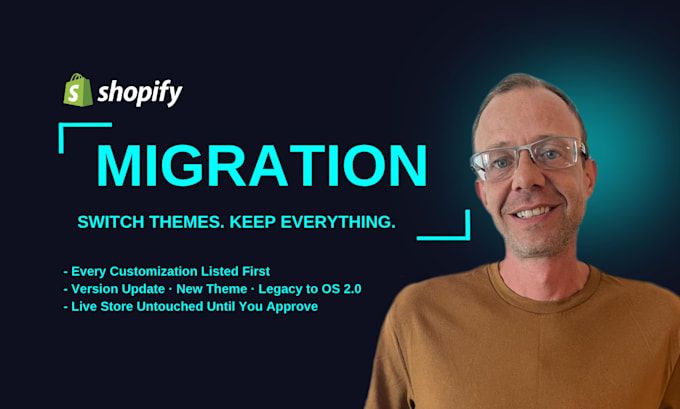 shopify

MIGRATION

SWITCH THEMES. KEEP EVERYTHING.

- Every Customization Listed First
- Version Update · New Theme · Legacy to OS 2.0
- Live Store Untouched Until You Approve